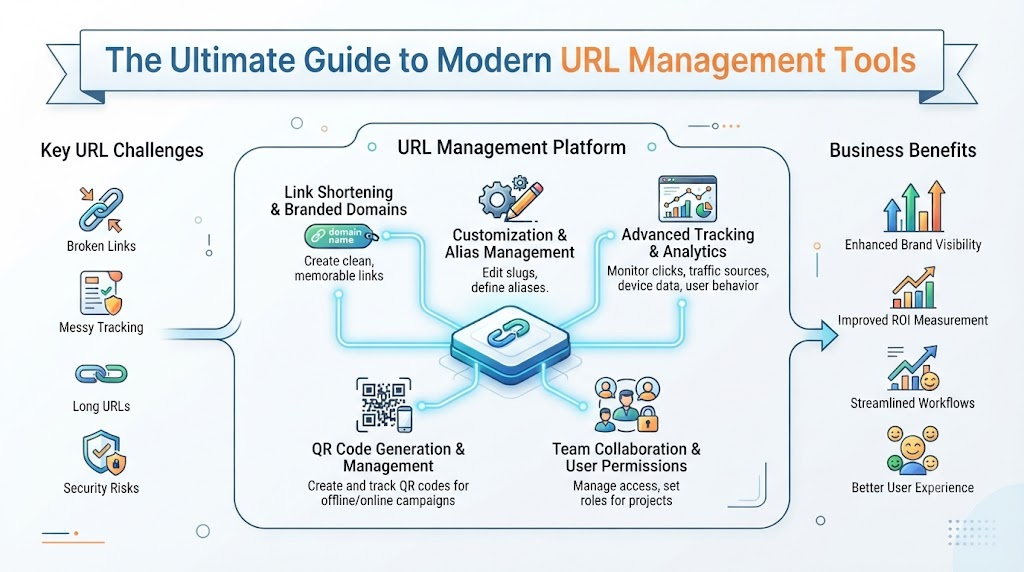 The Ultimate Guide to Modern URL Management Tools

Key URL Challenges

Broken Links

Messy Tracking

Long URLs

Security Risks

URL Management Platform

Link Shortening & Branded Domains

domain name

Create clean, memorable links

Customization & Alias Management

Edit slugs, define aliases.

Advanced Tracking & Analytics

Monitor clicks, traffic sources, device data, user behavior

QR Code Generation & Management

Create and track QR codes for offline/online campaigns

Team Collaboration & User Permissions

Manage access, set roles for projects

Business Benefits

Enhanced Brand Visibility

Improved ROI Measurement

Streamlined Workflows

Better User Experience